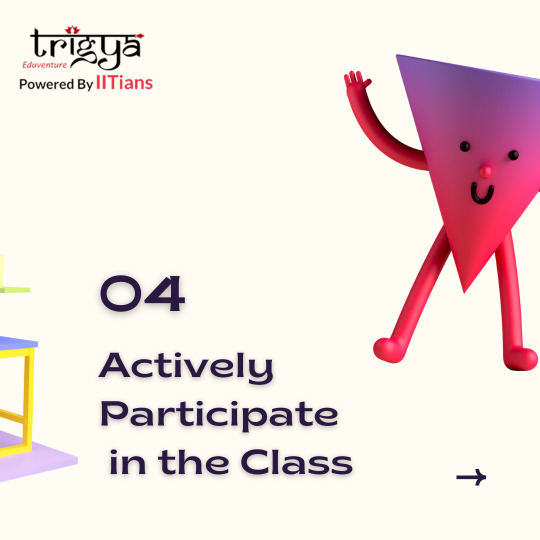 trigya
Eduventure
Powered By IITians

04

Actively Participate in the Class

→